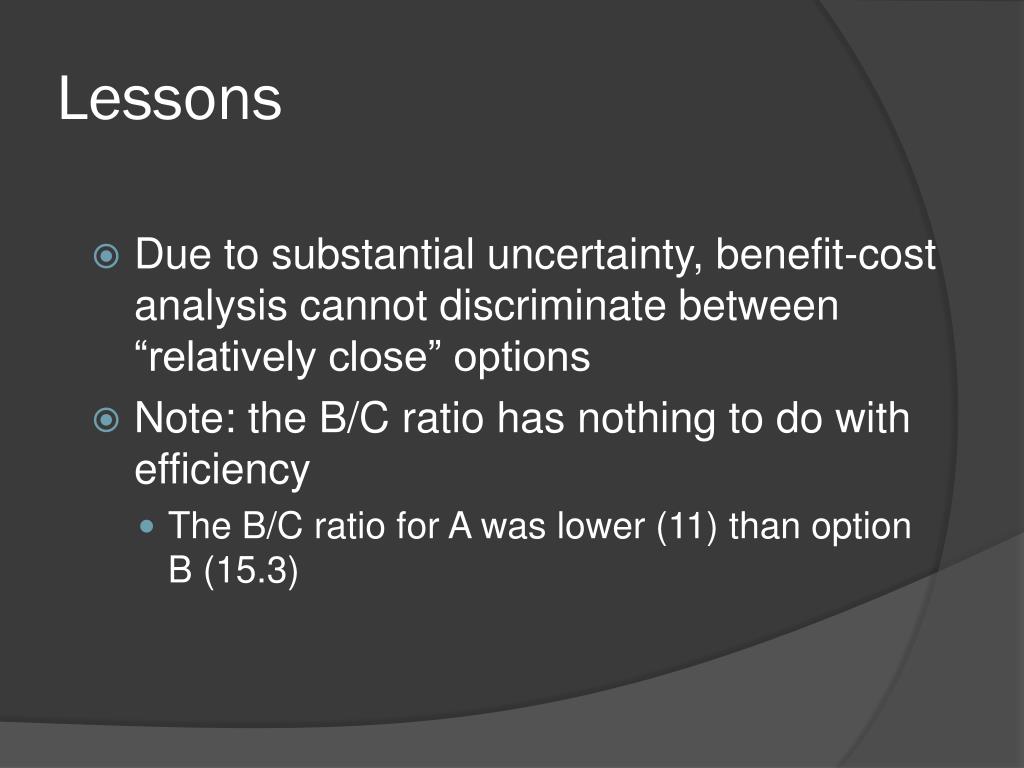 Lessons

Due to substantial uncertainty, benefit-cost analysis cannot discriminate between “relatively close” options

Note: the B/C ratio has nothing to do with efficiency

The B/C ratio for A was lower (11) than option B (15.3)